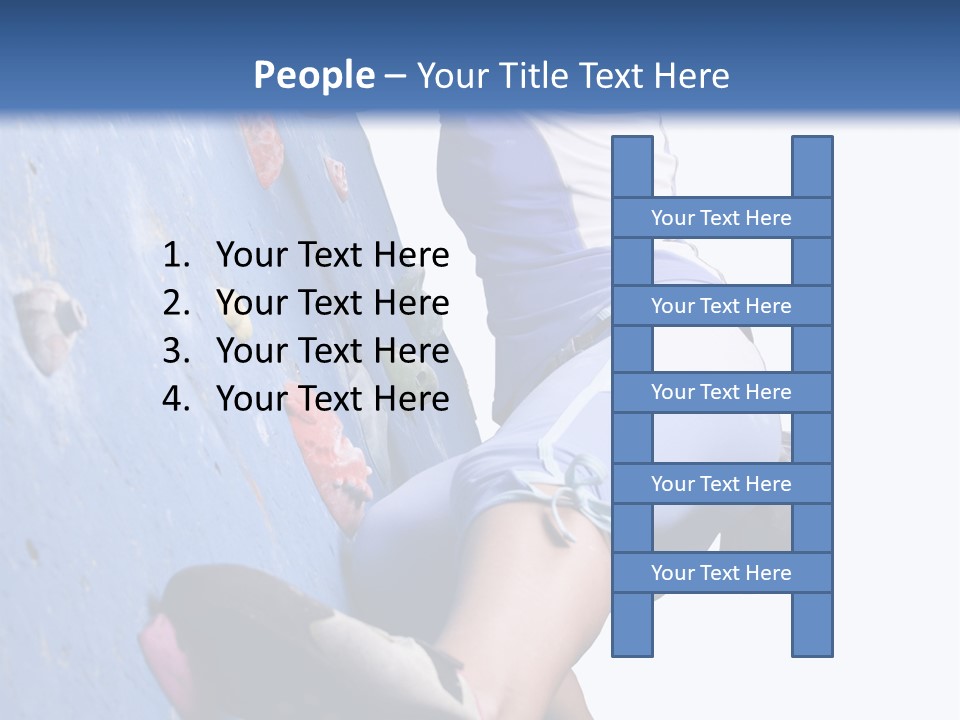 People – Your Title Text Here

1. Your Text Here
2. Your Text Here
3. Your Text Here
4. Your Text Here

Your Text Here

Your Text Here

Your Text Here

Your Text Here

Your Text Here